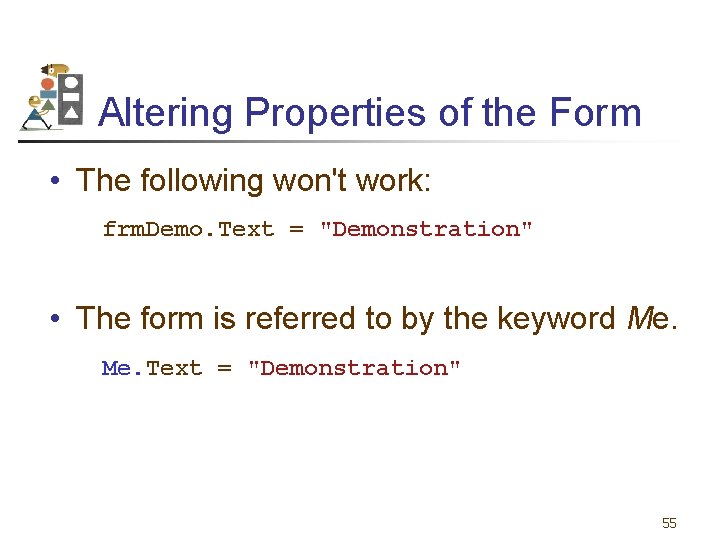 Altering Properties of the Form

• The following won't work:

frmDemo.Text = "Demonstration"

• The form is referred to by the keyword Me.

Me.Text = "Demonstration"

55